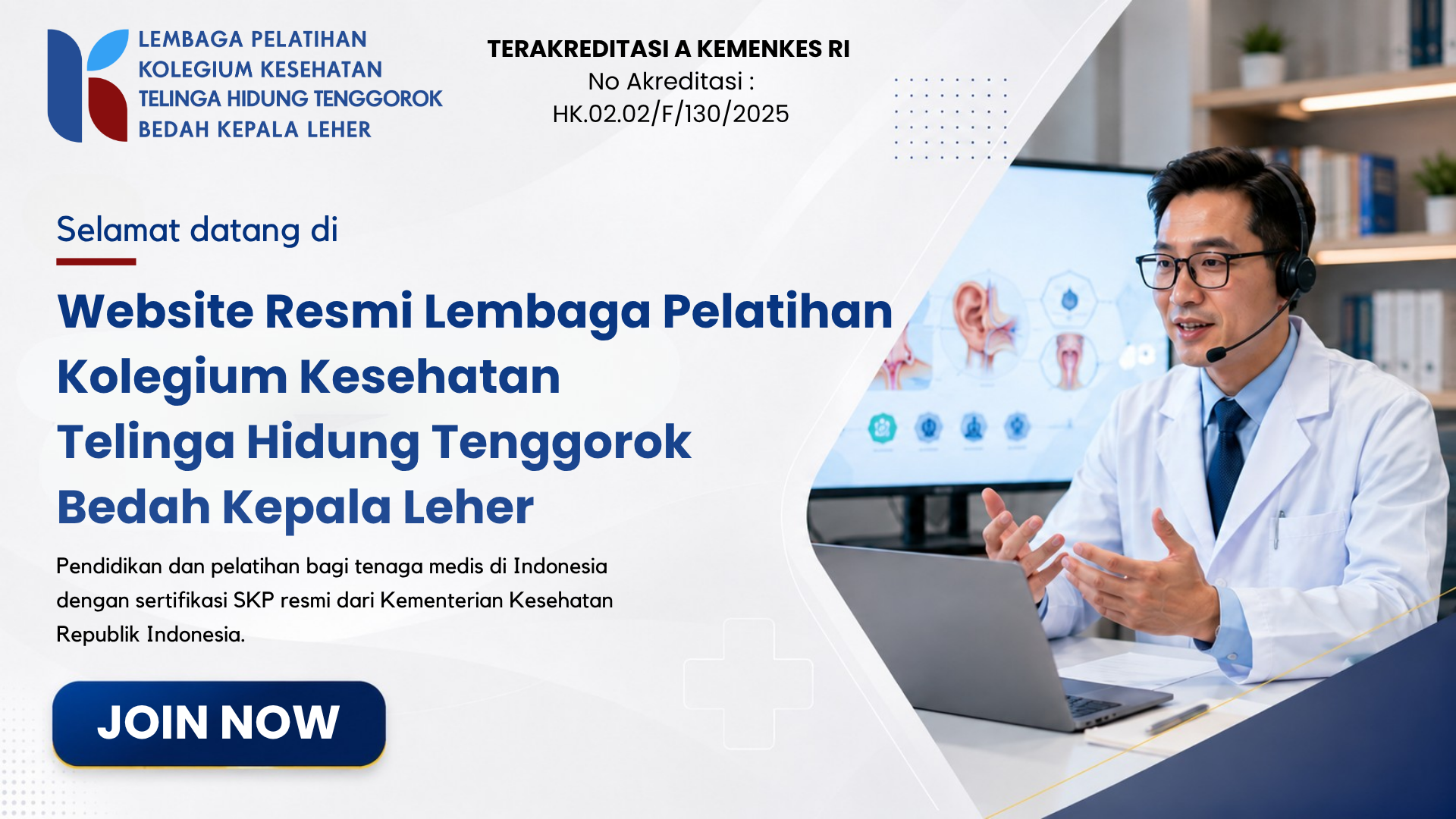 LEMBAGA PELATIHAN
KOLEGIUM KESEHATAN
TELINGA HIDUNG TENGGOROK
BEDAH KEPALA LEHER

TERAKREDITASI A KEMENKES RI
No Akreditasi :
HK.02.02/F/130/2025

Selamat datang di

Website Resmi Lembaga Pelatihan Kolegium Kesehatan Telinga Hidung Tenggorok Bedah Kepala Leher

Pendidikan dan pelatihan bagi tenaga medis di Indonesia dengan sertifikasi SKP resmi dari Kementerian Kesehatan Republik Indonesia.

JOIN NOW